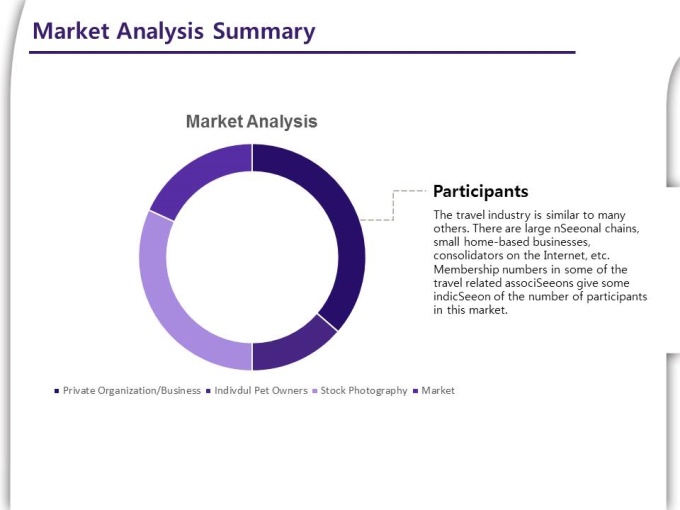 Market Analysis Summary

Market Analysis

Participants

The travel industry is similar to many others. There are large nSeeonal chains, small home-based businesses, consolidators on the Internet, etc. Membership numbers in some of the travel related associSeeons give some indicSeeon of the number of participants in this market.

Private Organization/Business Indivdul Pet Owners Stock Photography Market